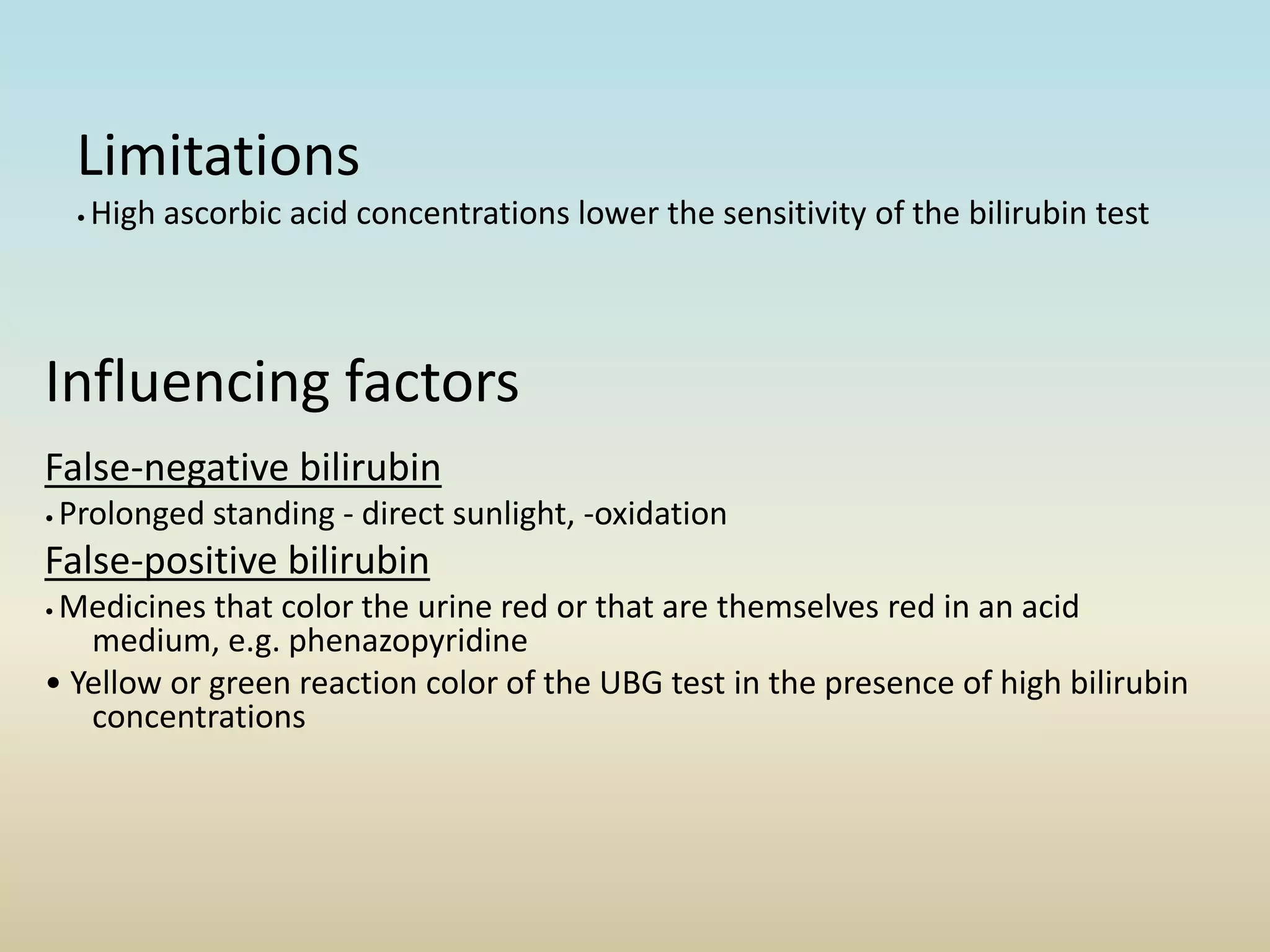 Limitations

• High ascorbic acid concentrations lower the sensitivity of the bilirubin test

Influencing factors

False-negative bilirubin

• Prolonged standing - direct sunlight, -oxidation

False-positive bilirubin

• Medicines that color the urine red or that are themselves red in an acid medium, e.g. phenazopyridine

• Yellow or green reaction color of the UBG test in the presence of high bilirubin concentrations